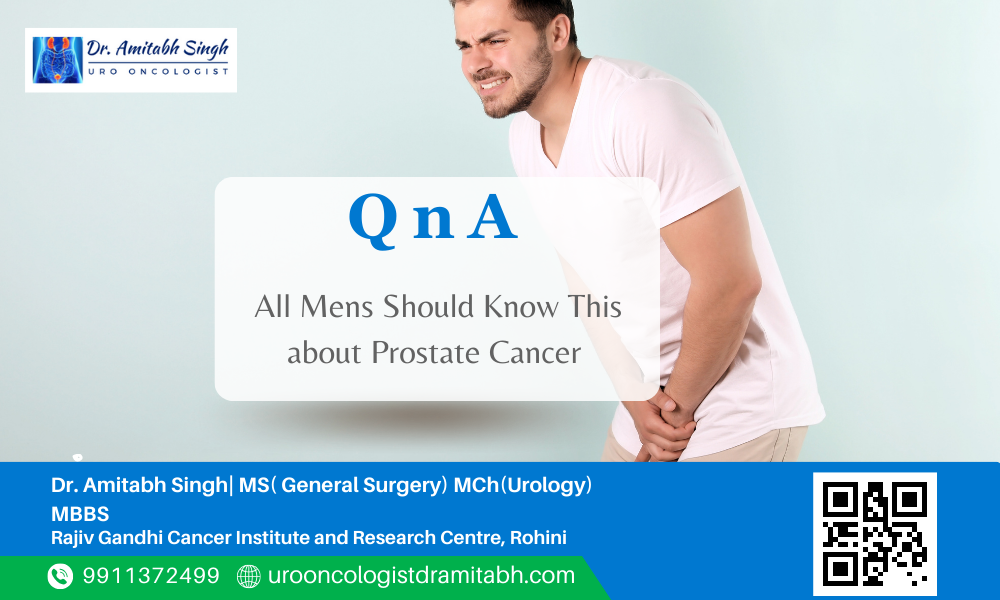 Dr. Amitabh Singh
URO ONCOLOGIST

Q n A

All Mens Should Know This about Prostate Cancer

Dr. Amitabh Singh| MS( General Surgery) MCh(Urology) MBBS
Rajiv Gandhi Cancer Institute and Research Centre, Rohini

9911372499 urooncologistdramitabh.com